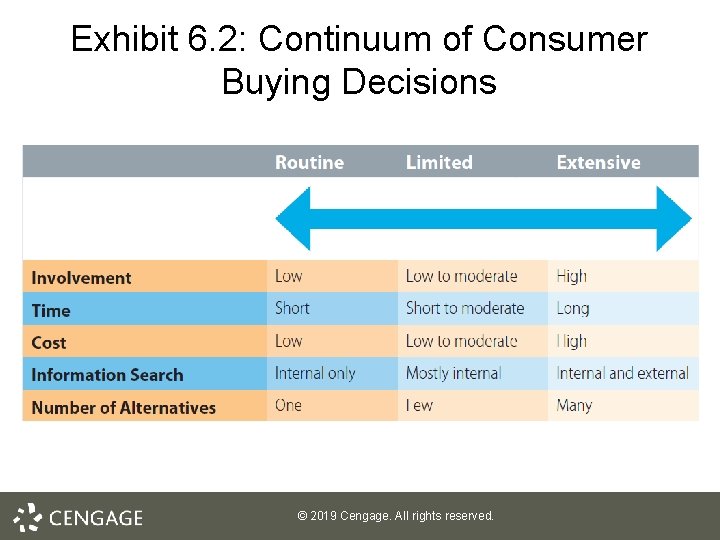 Exhibit 6.2: Continuum of Consumer Buying Decisions

| | Routine | Limited | Extensive |
|---|---|---|---|
| Involvement | Low | Low to moderate | High |
| Time | Short | Short to moderate | Long |
| Cost | Low | Low to moderate | High |
| Information Search | Internal only | Mostly internal | Internal and external |
| Number of Alternatives | One | Few | Many |

CENGAGE

© 2019 Cengage. All rights reserved.